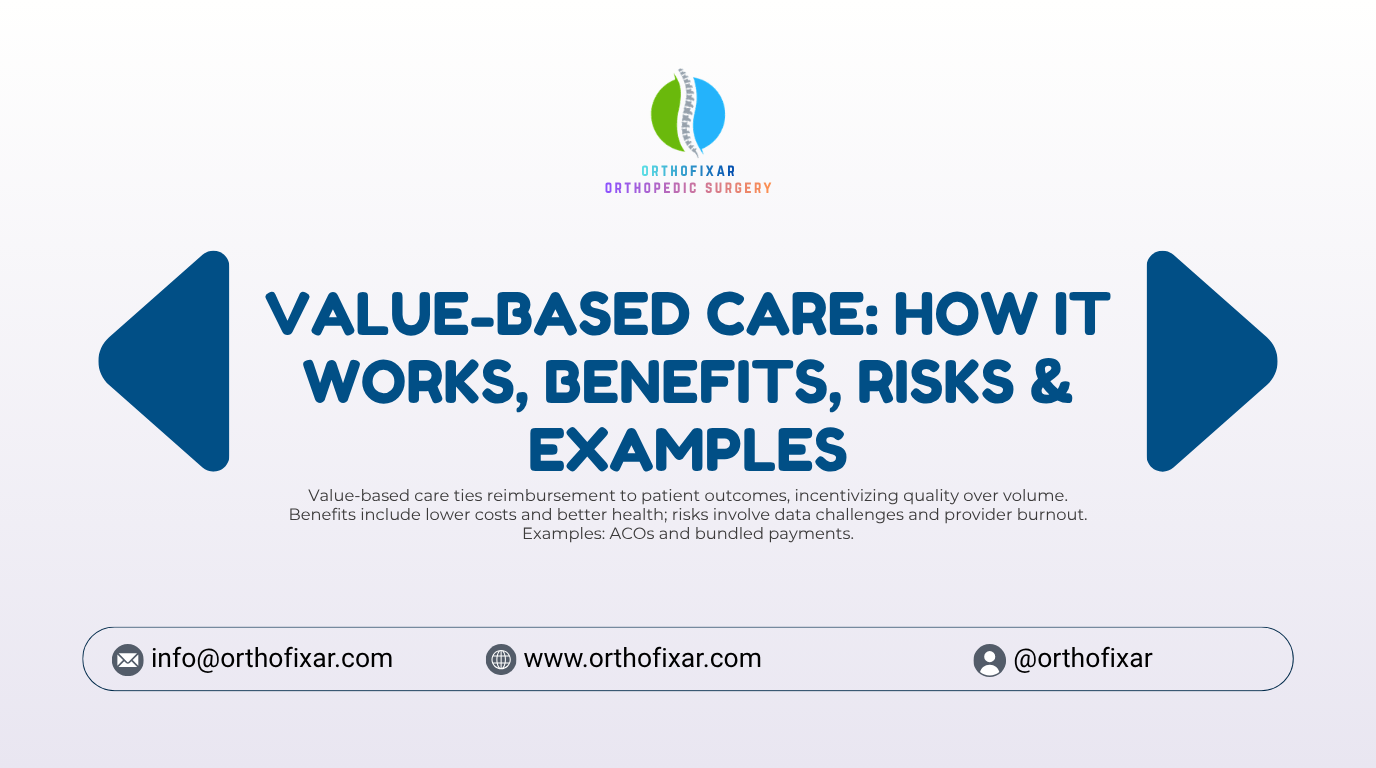 ORTHOFIXAR
ORTHOPEDIC SURGERY

VALUE-BASED CARE: HOW IT WORKS, BENEFITS, RISKS & EXAMPLES

Value-based care ties reimbursement to patient outcomes, incentivizing quality over volume. Benefits include lower costs and better health; risks involve data challenges and provider burnout. Examples: ACOs and bundled payments.

info@orthofixar.com www.orthofixar.com @orthofixar